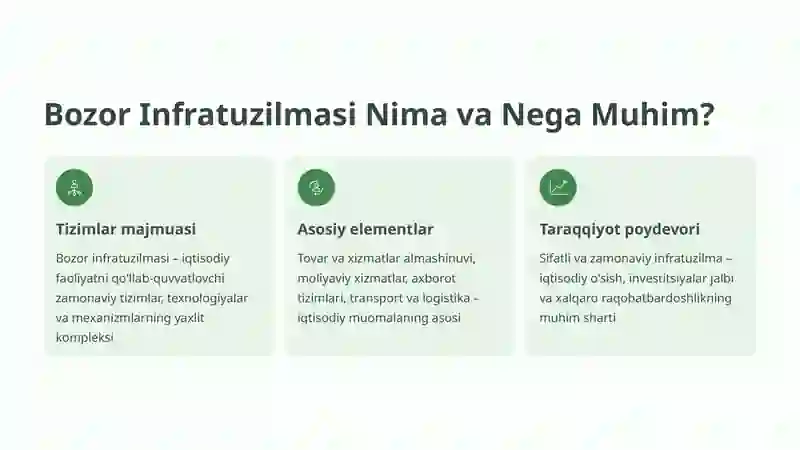 Bozor Infratuzilmasi Nima va Nega Muhim?

Tizimlar majmuasi

Bozor infratuzilmasi – iqtisodiy faoliyatni qo'llab-quvvatlovchi zamonaviy tizimlar, texnologiyalar va mexanizmlarning yaxlit kompleksi

Asosiy elementlar

Tovar va xizmatlar almashinuvi, moliyaviy xizmatlar, axborot tizimlari, transport va logistika – iqtisodiy muomalaning asosi

Taraqqiyot poydevori

Sifatli va zamonaviy infratuzilma – iqtisodiy o'sish, investitsiyalar jalbi va xalqaro raqobatbardoshlikning muhim sharti